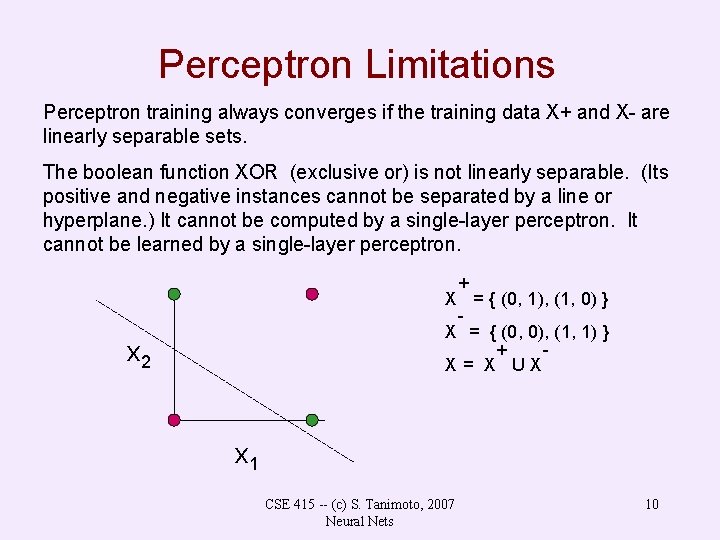 Perceptron Limitations

Perceptron training always converges if the training data X+ and X- are linearly separable sets.

The boolean function XOR (exclusive or) is not linearly separable. (Its positive and negative instances cannot be separated by a line or hyperplane.) It cannot be computed by a single-layer perceptron. It cannot be learned by a single-layer perceptron.

$X_2$

$X_1$

$X^+ = \{ (0, 1), (1, 0) \}$

$X^- = \{ (0, 0), (1, 1) \}$

$X = X^+ \cup X^-$

CSE 415 -- (c) S. Tanimoto, 2007
Neural Nets

10